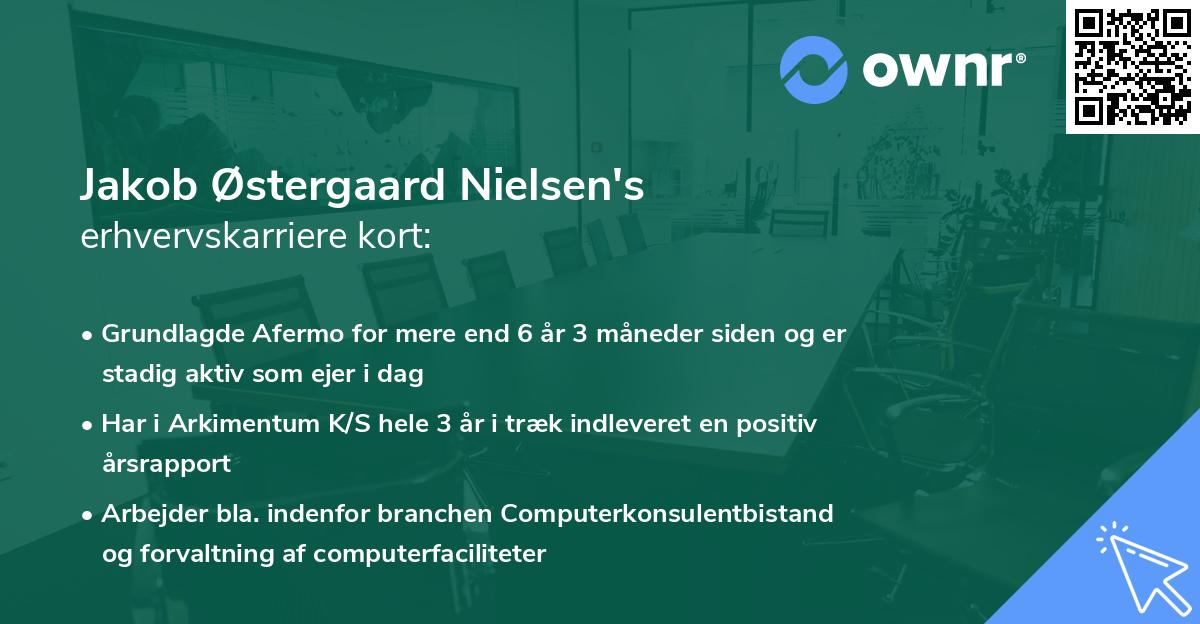 ownr®

Jakob Østergaard Nielsen's
erhvervskarriere kort:

• Grundlagde Afermo for mere end 6 år 3 måneder siden og er stadig aktiv som ejer i dag

• Har i Arkimentum K/S hele 3 år i træk indleveret en positiv årsrapport

• Arbejder bla. indenfor branchen Computerkonsulentbistand og forvaltning af computerfaciliteter